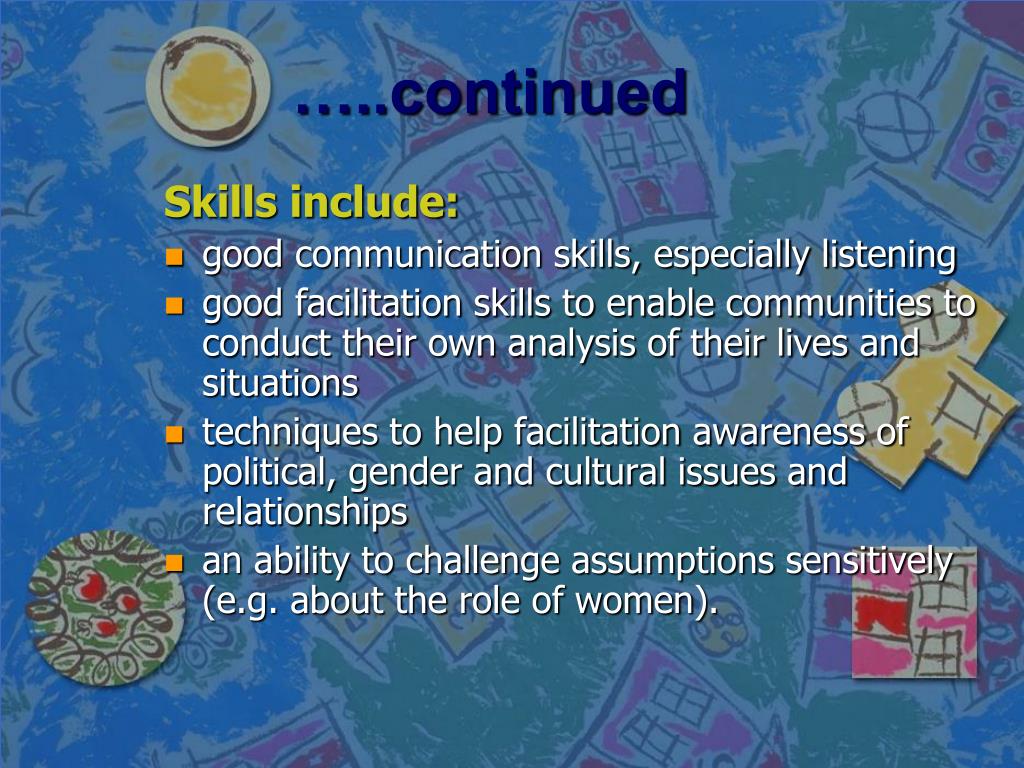 …..continued

Skills include:

- good communication skills, especially listening
- good facilitation skills to enable communities to conduct their own analysis of their lives and situations
- techniques to help facilitation awareness of political, gender and cultural issues and relationships
- an ability to challenge assumptions sensitively (e.g. about the role of women).